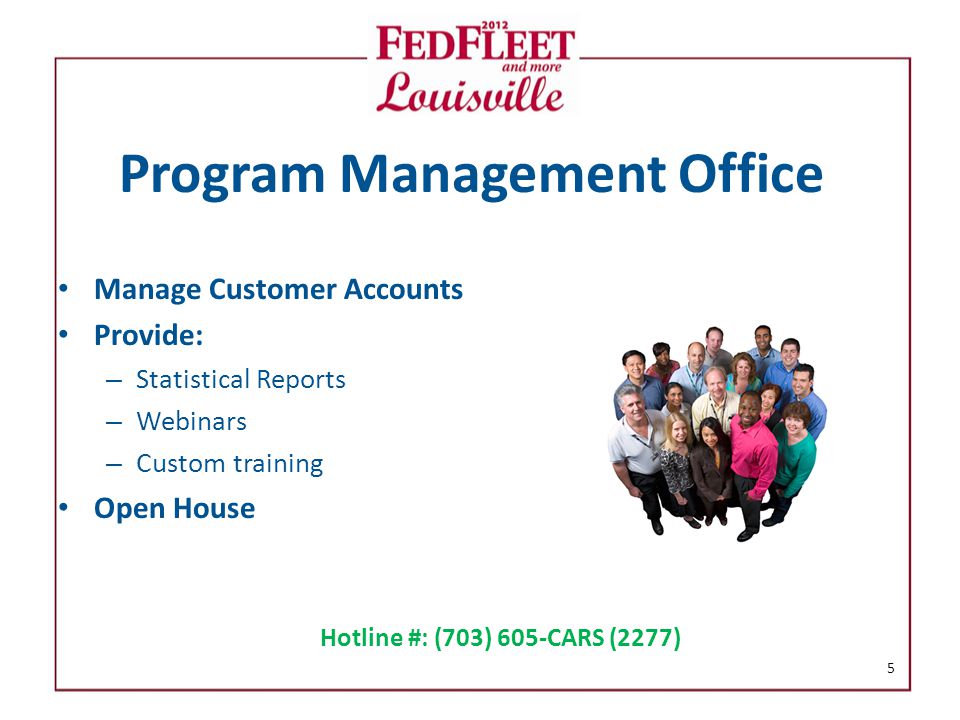 2012
FEDFLEET
and more
Louisville

Program Management Office

• Manage Customer Accounts
• Provide:
– Statistical Reports
– Webinars
– Custom training
• Open House

Hotline #: (703) 605-CARS (2277)

5